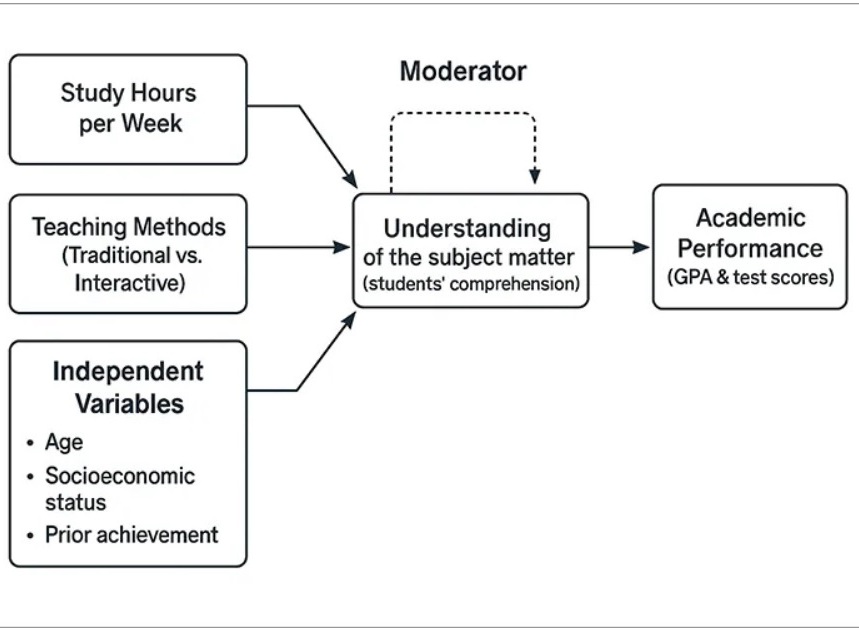 Study Hours per Week

Teaching Methods (Traditional vs. Interactive)

Independent Variables
• Age
• Socioeconomic status
• Prior achievement

Moderator

Understanding of the subject matter (students' comprehension)

Academic Performance (GPA & test scores)